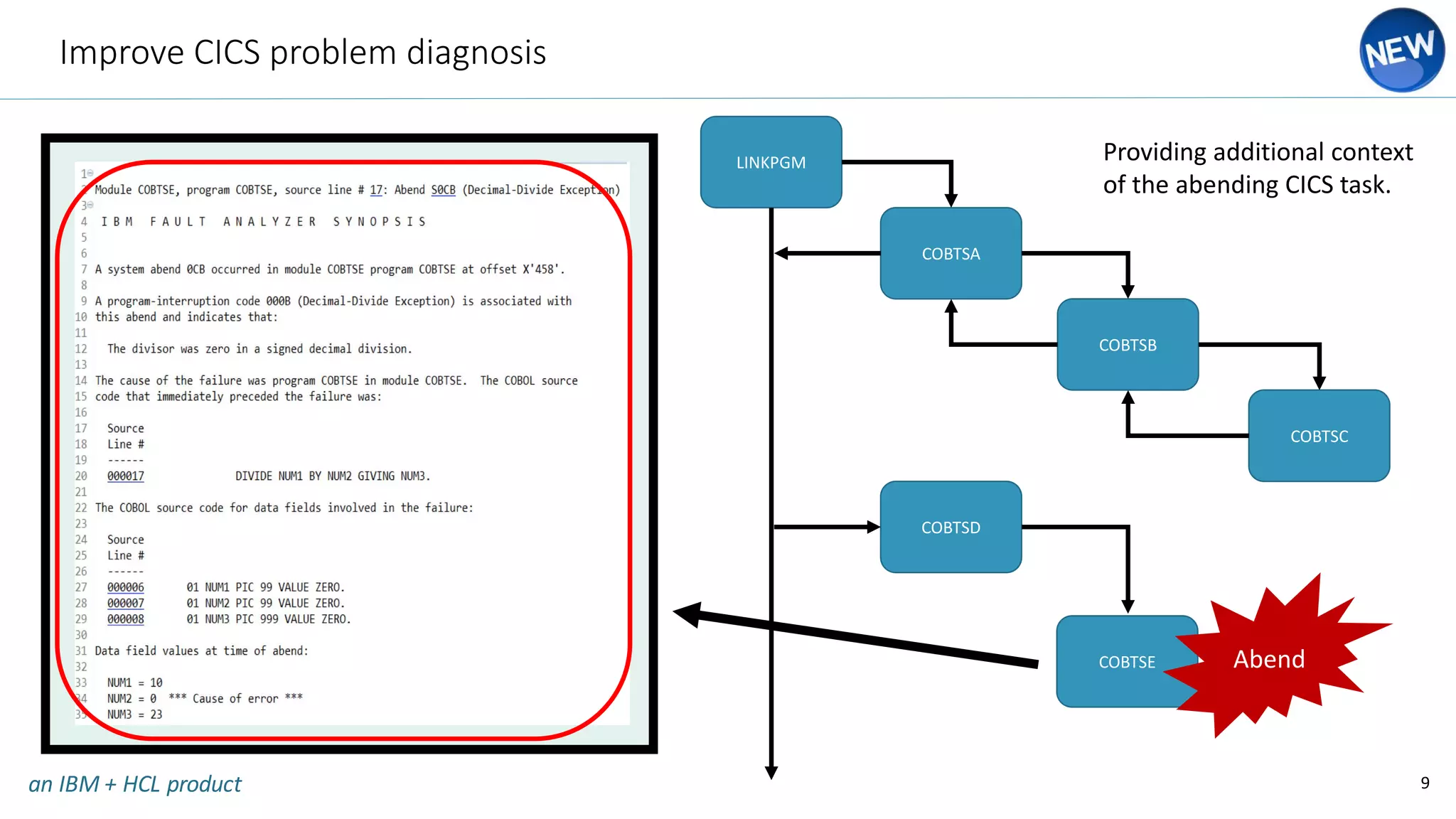 Improve CICS problem diagnosis

NEW

1
2 Module COBTSE, program COBTSE, source line # 17: Abend S0CB (Decimal-Divide Exception)
3
4 I B M F A U L T A N A L Y Z E R S Y N O P S I S
5
6
7 A system abend 0CB occurred in module COBTSE program COBTSE at offset X'458'.
8
9 A program-interruption code 000B (Decimal-Divide Exception) is associated with
10 this abend and indicates that:
11
12 The divisor was zero in a signed decimal division.
13
14 The cause of the failure was program COBTSE in module COBTSE. The COBOL source
15 code that immediately preceded the failure was:
16
17 Source
18 Line #
19 ------
20 000017 DIVIDE NUM1 BY NUM2 GIVING NUM3.
21
22 The COBOL source code for data fields involved in the failure:
23
24 Source
25 Line #
26 ------
27 000006 01 NUM1 PIC 99 VALUE ZERO.
28 000007 01 NUM2 PIC 99 VALUE ZERO.
29 000008 01 NUM3 PIC 999 VALUE ZERO.
30
31 Data field values at time of abend:
32
33 NUM1 = 10
34 NUM2 = 0 *** Cause of error ***
35 NUM3 = 23

LINKPGM

COBTSA

COBTSB

COBTSC

COBTSD

COBTSE

Abend

Providing additional context of the abending CICS task.

an IBM + HCL product

9